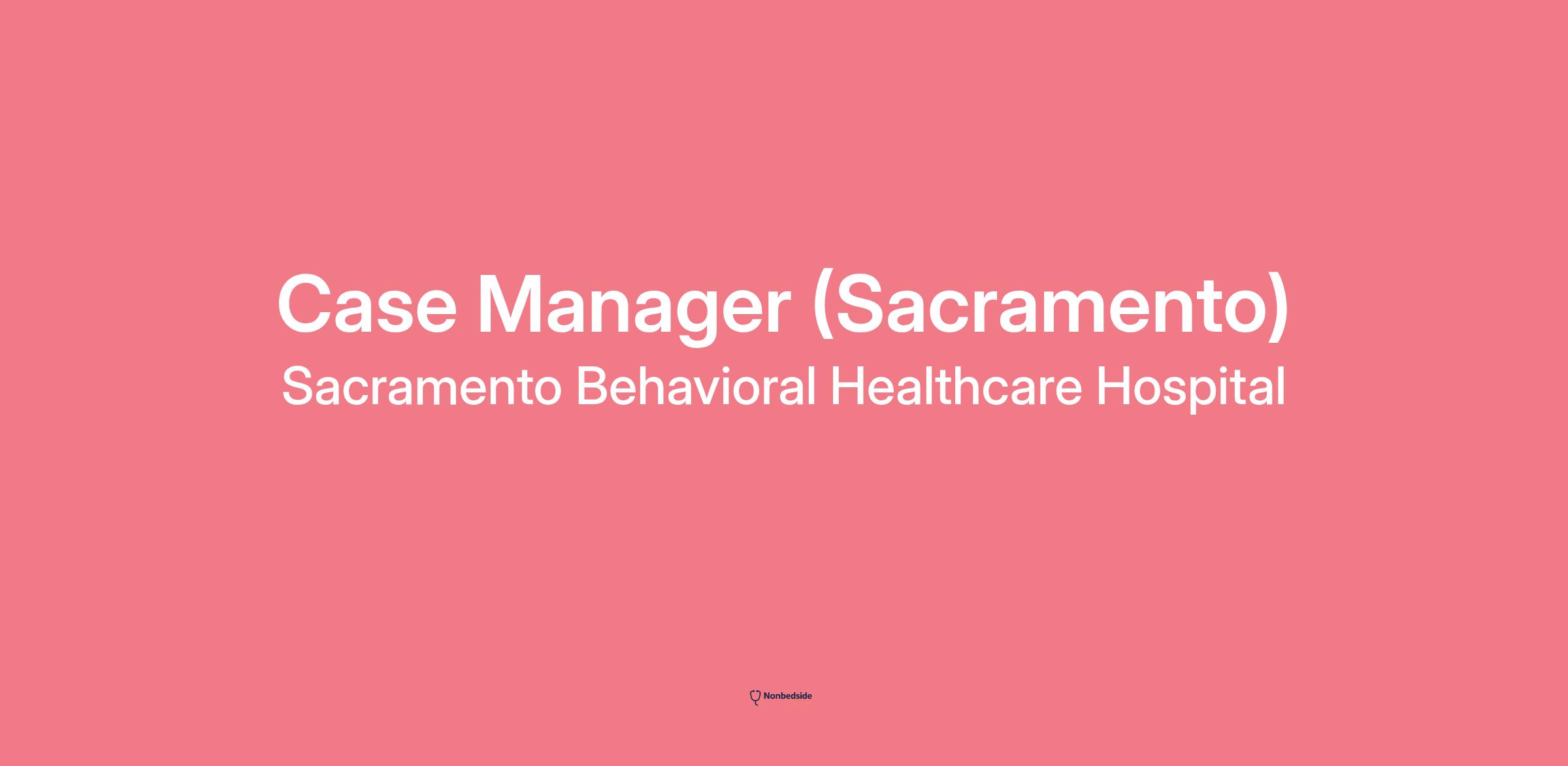 Case Manager (Sacramento)
Sacramento Behavioral Healthcare Hospital

Nonbedside